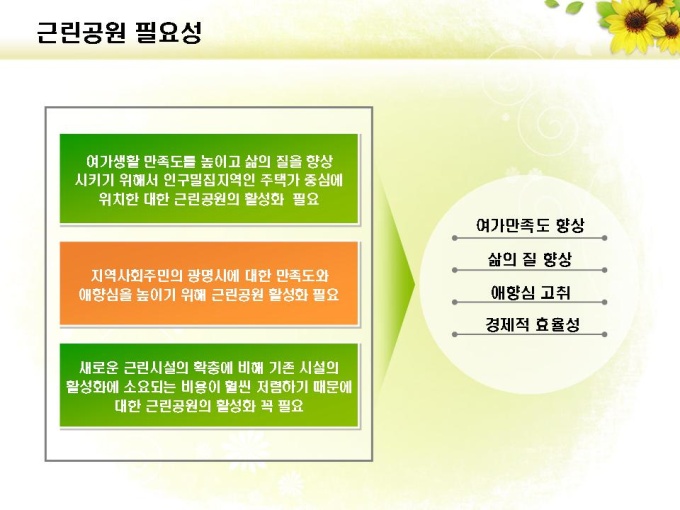 근린공원 필요성

여가생활 만족도를 높이고 삶의 질을 향상 시키기 위해서 인구밀집지역인 주택가 중심에 위치한 대한 근린공원의 활성화 필요

지역사회주민의 광명시에 대한 만족도와 애향심을 높이기 위해 근린공원 활성화 필요

새로운 근린시설의 확충에 비해 기존 시설의 활성화에 소요되는 비용이 훨씬 저렴하기 때문에 대한 근린공원의 활성화 꼭 필요

여가만족도 향상

삶의 질 향상

애향심 고취

경제적 효율성